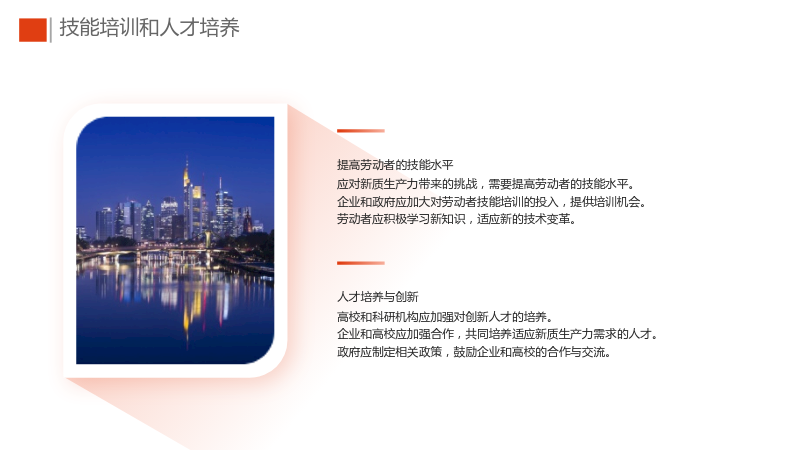 技能培训和人才培养

提高劳动者的技能水平

应对新质生产力带来的挑战，需要提高劳动者的技能水平。

企业和政府应加大对劳动者技能培训的投入，提供培训机会。

劳动者应积极学习新知识，适应新的技术变革。

人才培养与创新

高校和科研机构应加强对创新人才的培养。

企业和高校应加强合作，共同培养适应新质生产力需求的人才。

政府应制定相关政策，鼓励企业和高校的合作与交流。